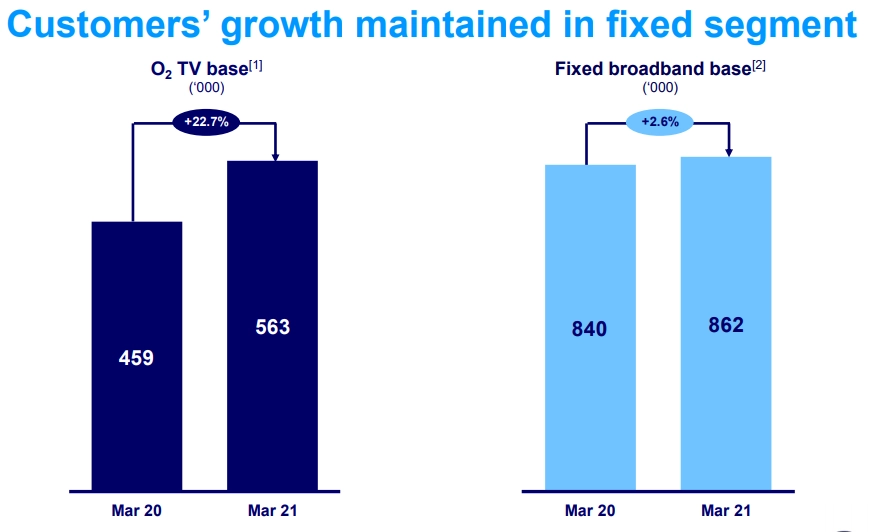 Customers' growth maintained in fixed segment

$O_2$ TV base$^{[1]}$
('000)

+22.7%

459

563

Mar 20

Mar 21

Fixed broadband base$^{[2]}$
('000)

+2.6%

840

862

Mar 20

Mar 21